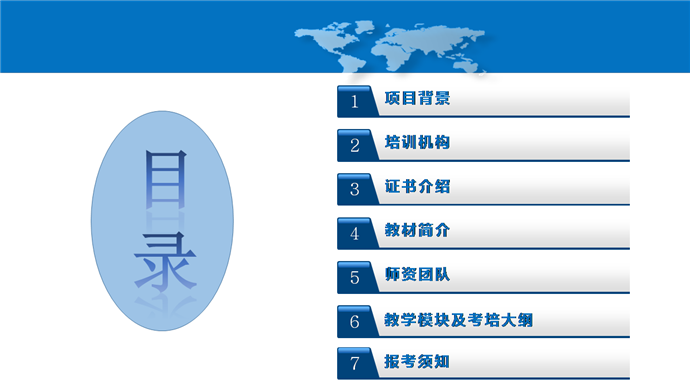 目录

1 项目背景

2 培训机构

3 证书介绍

4 教材简介

5 师资团队

6 教学模块及考培大纲

7 报考须知